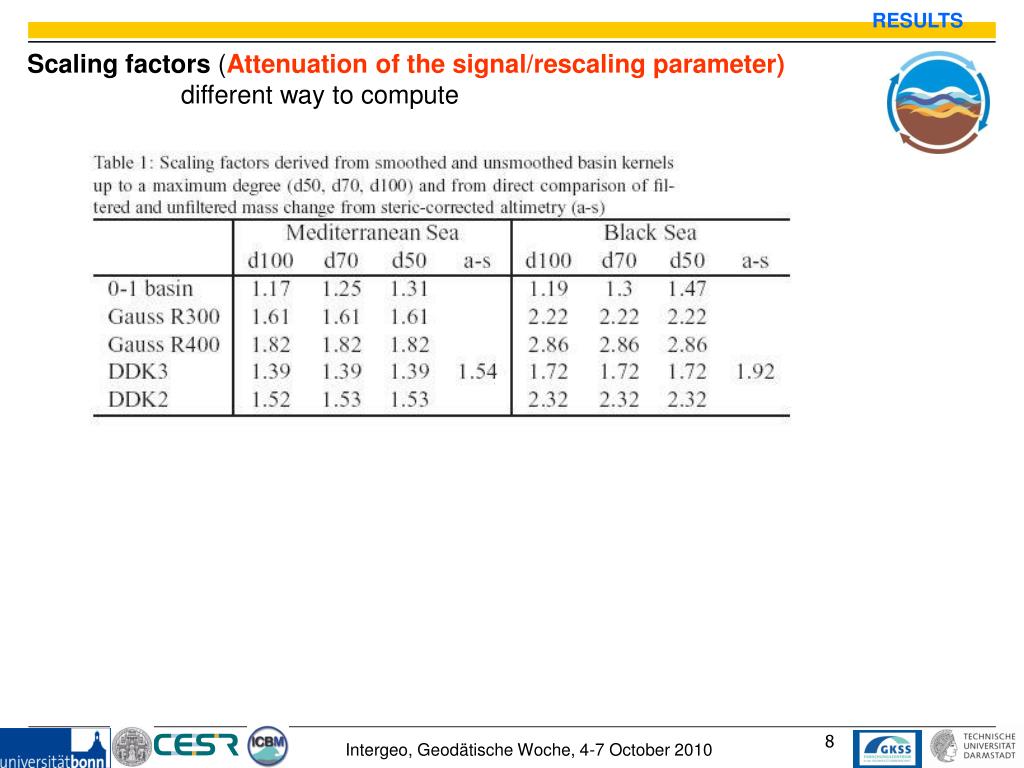 RESULTS

Scaling factors (Attenuation of the signal/rescaling parameter)
different way to compute

Table 1: Scaling factors derived from smoothed and unsmoothed basin kernels up to a maximum degree (d50, d70, d100) and from direct comparison of filtered and unfiltered mass change from steric-corrected altimetry (a-s)

| | Mediterranean Sea | | | | Black Sea | | | |
|---|---|---|---|---|---|---|---|---|
| | d100 | d70 | d50 | a-s | d100 | d70 | d50 | a-s |
| 0-1 basin | 1.17 | 1.25 | 1.31 | | 1.19 | 1.3 | 1.47 | |
| Gauss R300 | 1.61 | 1.61 | 1.61 | | 2.22 | 2.22 | 2.22 | |
| Gauss R400 | 1.82 | 1.82 | 1.82 | | 2.86 | 2.86 | 2.86 | |
| DDK3 | 1.39 | 1.39 | 1.39 | 1.54 | 1.72 | 1.72 | 1.72 | 1.92 |
| DDK2 | 1.52 | 1.53 | 1.53 | | 2.32 | 2.32 | 2.32 | |

universitätbonn CESR ICBM

Intergeo, Geodätische Woche, 4-7 October 2010

8

GKSS

TECHNISCHE UNIVERSITÄT DARMSTADT